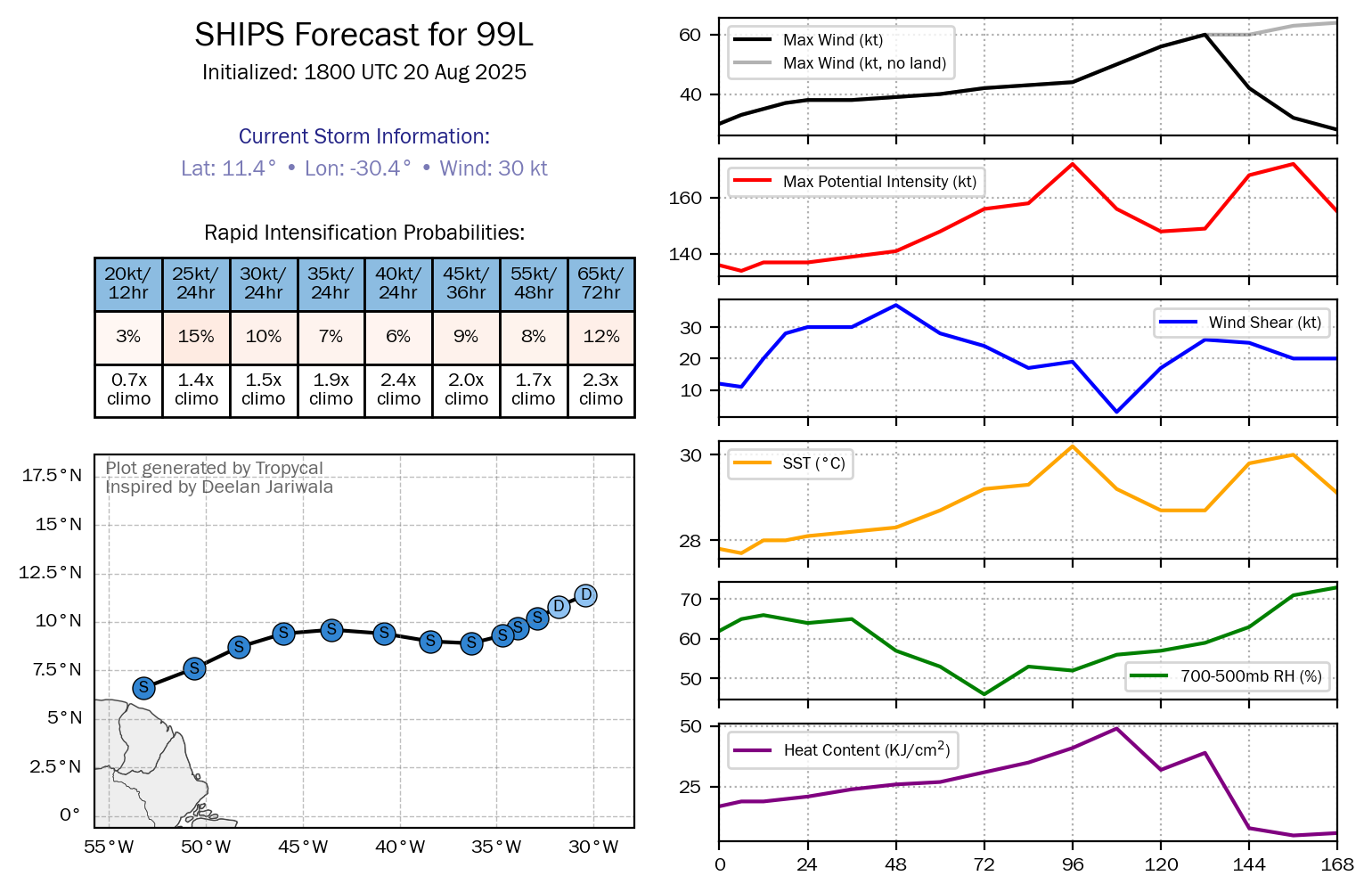 SHIPS Forecast for 99L
Initialized: 1800 UTC 20 Aug 2025

Current Storm Information:
Lat: 11.4° • Lon: -30.4° • Wind: 30 kt

Rapid Intensification Probabilities:

| 20kt/ 12hr | 25kt/ 24hr | 30kt/ 24hr | 35kt/ 24hr | 40kt/ 24hr | 45kt/ 36hr | 55kt/ 48hr | 65kt/ 72hr |
|---|---|---|---|---|---|---|---|
| 3% | 15% | 10% | 7% | 6% | 9% | 8% | 12% |
| 0.7x climo | 1.4x climo | 1.5x climo | 1.9x climo | 2.4x climo | 2.0x climo | 1.7x climo | 2.3x climo |

Plot generated by Tropycal
Inspired by Deelan Jariwala

17.5°N
15°N
12.5°N
10°N
7.5°N
5°N
2.5°N
0°
55°W 50°W 45°W 40°W 35°W 30°W

S S S S S S S S S S S D D

Max Wind (kt)
Max Wind (kt, no land)
60
40

Max Potential Intensity (kt)
160
140

Wind Shear (kt)
30
20
10

SST (°C)
30
28

700-500mb RH (%)
70
60
50

Heat Content (KJ/cm$^2$)
50
25

0 24 48 72 96 120 144 168